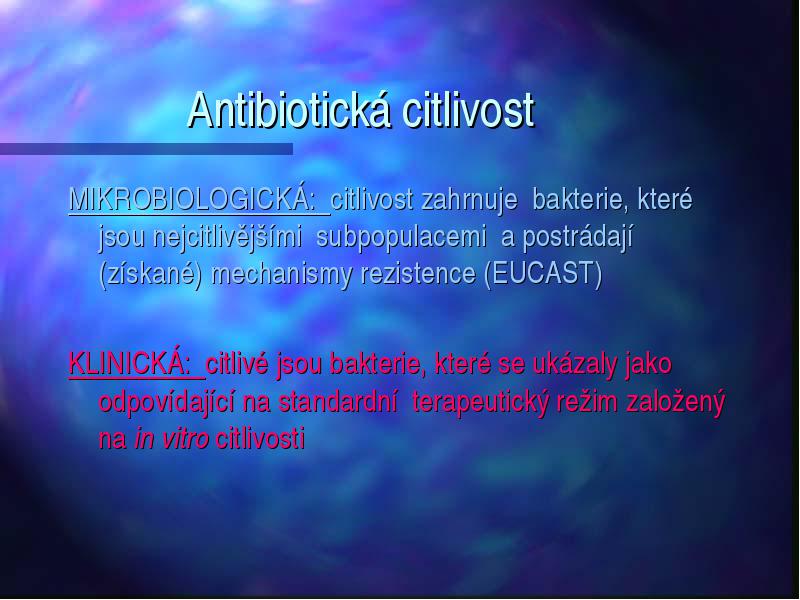 Antibiotická citlivost

MIKROBIOLOGICKÁ: citlivost zahrnuje bakterie, které jsou nejcitlivějšími subpopulacemi a postrádají (získané) mechanismy rezistence (EUCAST)

KLINICKÁ: citlivé jsou bakterie, které se ukázaly jako odpovídající na standardní terapeutický režim založený na in vitro citlivosti